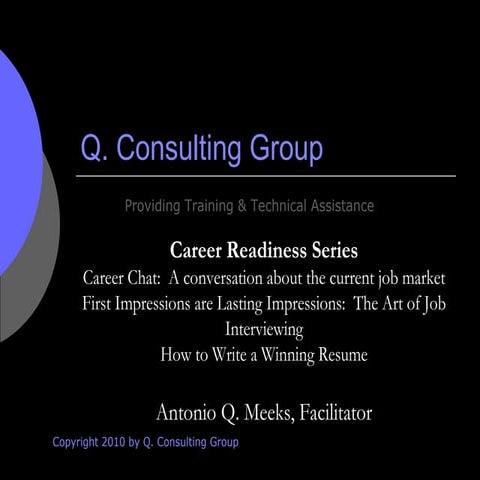 Q. Consulting Group

Providing Training & Technical Assistance

Career Readiness Series

Career Chat: A conversation about the current job market

First Impressions are Lasting Impressions: The Art of Job Interviewing

How to Write a Winning Resume

Antonio Q. Meeks, Facilitator

Copyright 2010 by Q. Consulting Group